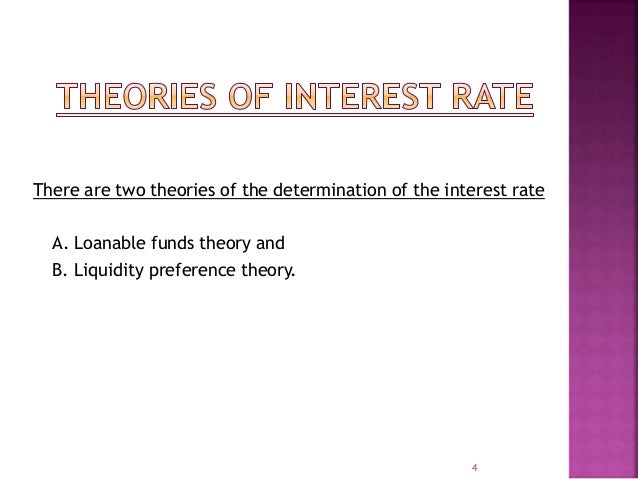 THEORIES OF INTEREST RATE

There are two theories of the determination of the interest rate

A. Loanable funds theory and
B. Liquidity preference theory.

4